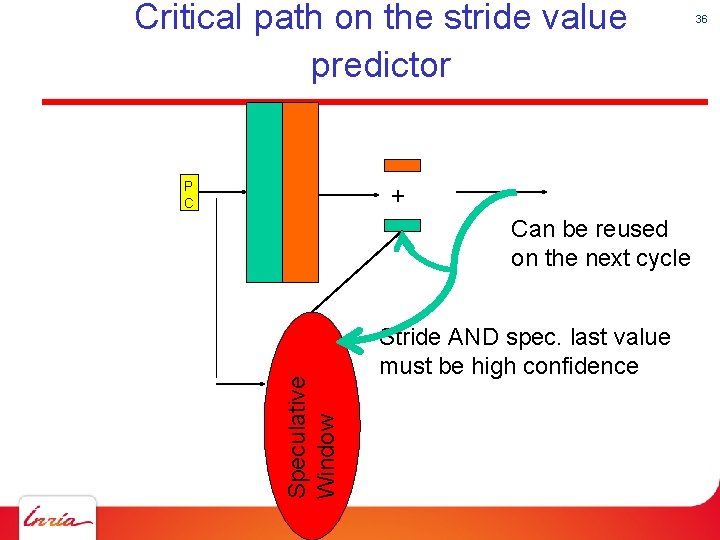 Critical path on the stride value predictor

36

P C

+

Can be reused on the next cycle

Stride AND spec. last value must be high confidence

Speculative Window

Inria